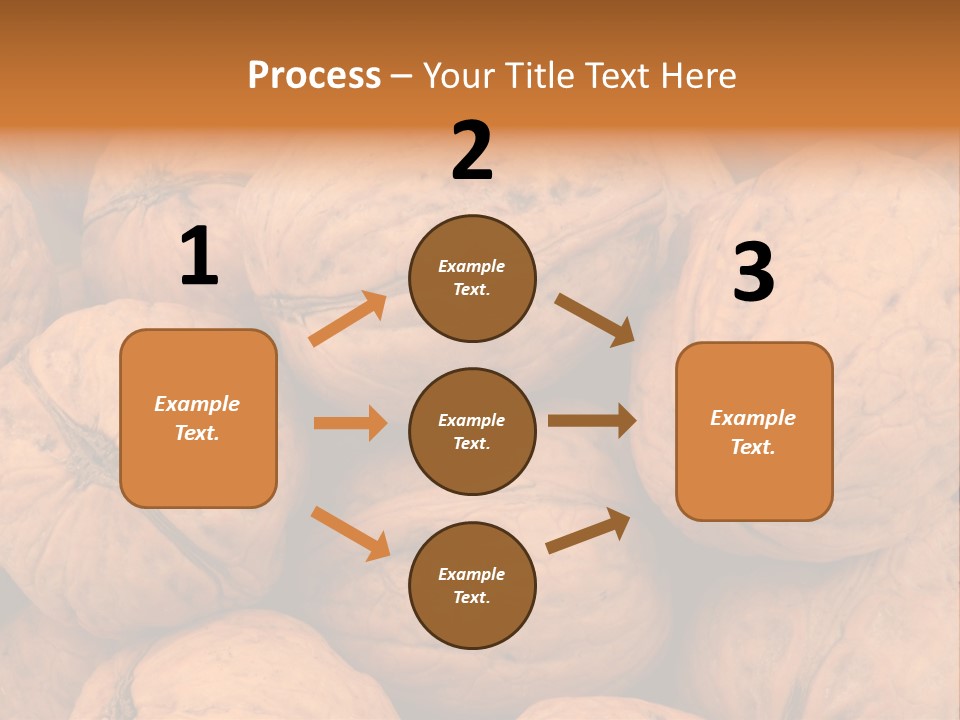 Process – Your Title Text Here

1

Example Text.

2

Example Text.

Example Text.

Example Text.

3

Example Text.